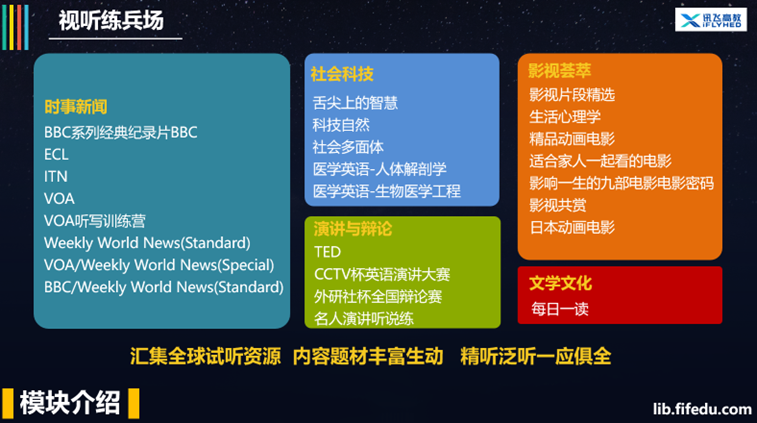 视听练兵场

讯飞高教 IFLYHED

时事新闻
BBC系列经典纪录片BBC
ECL
ITN
VOA
VOA听写训练营
Weekly World News(Standard)
VOA/Weekly World News(Special)
BBC/Weekly World News(Standard)

社会科技
舌尖上的智慧
科技自然
社会多面体
医学英语-人体解剖学
医学英语-生物医学工程

演讲与辩论
TED
CCTV杯英语演讲大赛
外研社杯全国辩论赛
名人演讲听说练

影视荟萃
影视片段精选
生活心理学
精品动画电影
适合家人一起看的电影
影响一生的九部电影电影密码
影视共赏
日本动画电影

文学文化
每日一读

汇集全球试听资源 内容题材丰富生动 精听泛听一应俱全

模块介绍

lib.fifedu.com